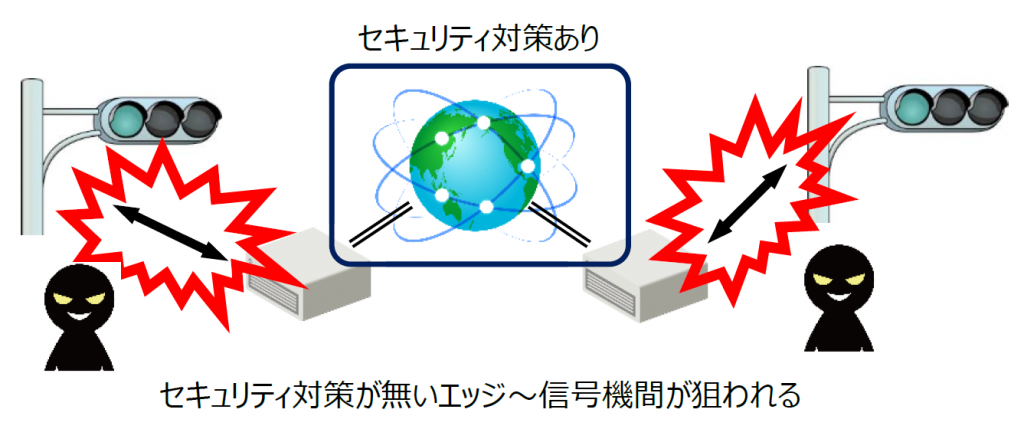 セキュリティ対策あり

セキュリティ対策が無いエッジ～信号機間が狙われる